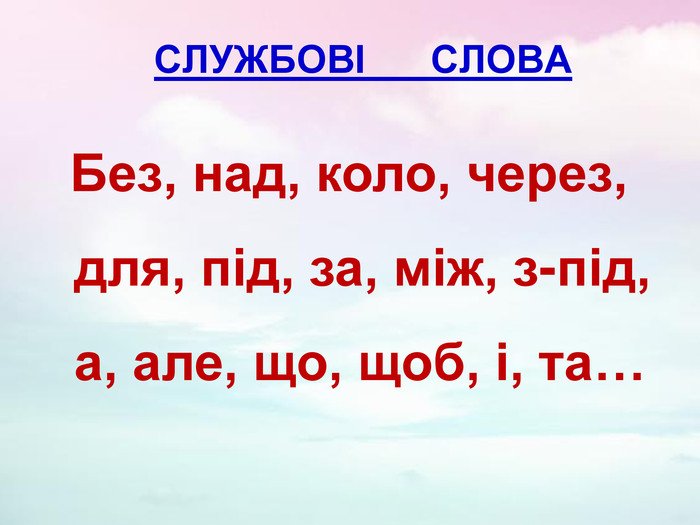 СЛУЖБОВІ СЛОВА

Без, над, коло, через,
для, під, за, між, з-під,
а, але, що, щоб, і, та…